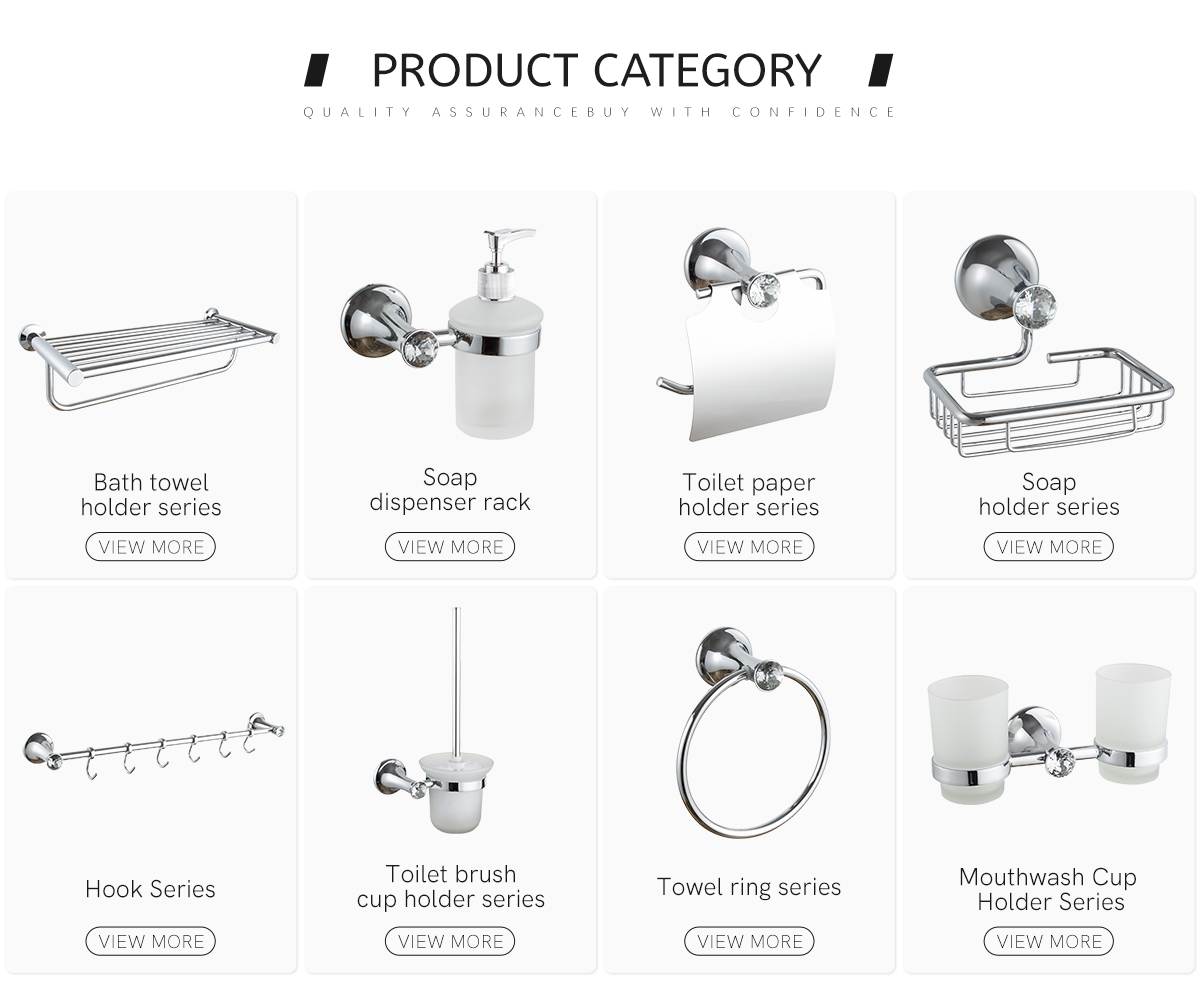 PRODUCT CATEGORY

QUALITY ASSURANCEBUY WITH CONFIDENCE

Bath towel holder series

VIEW MORE

Soap dispenser rack

VIEW MORE

Toilet paper holder series

VIEW MORE

Soap holder series

VIEW MORE

Hook Series

VIEW MORE

Toilet brush cup holder series

VIEW MORE

Towel ring series

VIEW MORE

Mouthwash Cup Holder Series

VIEW MORE